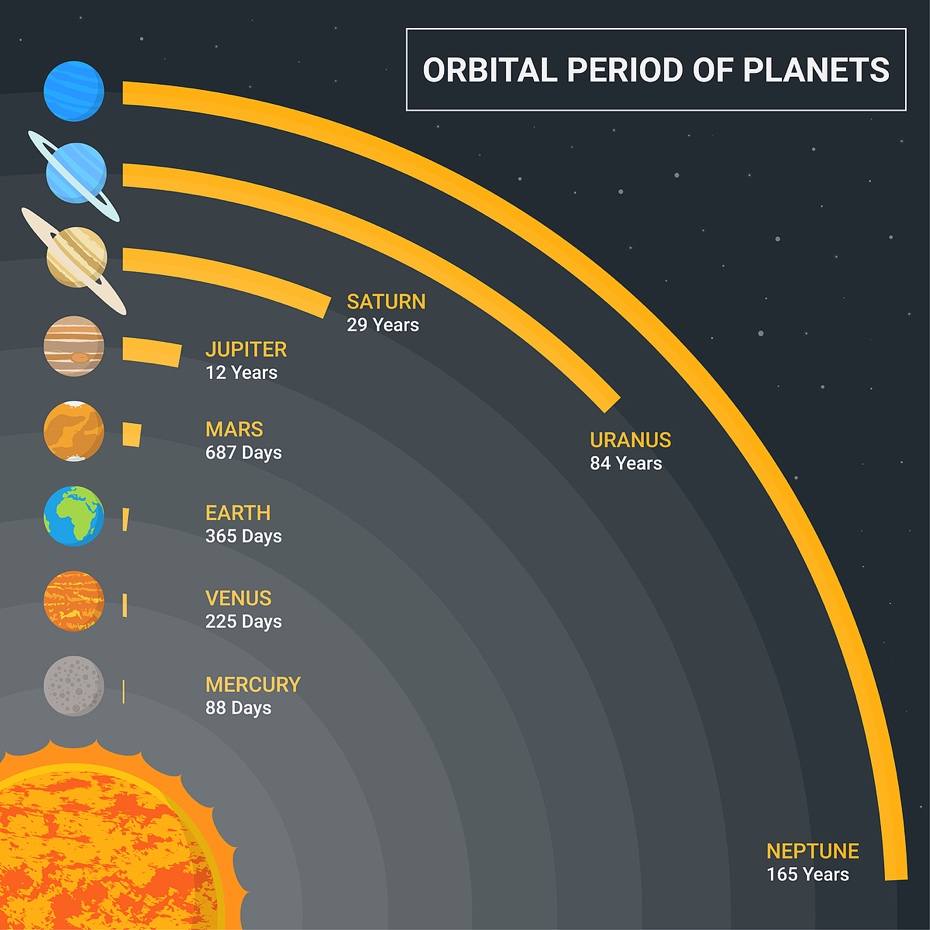 ORBITAL PERIOD OF PLANETS

SATURN
29 Years

JUPITER
12 Years

MARS
687 Days

EARTH
365 Days

VENUS
225 Days

MERCURY
88 Days

URANUS
84 Years

NEPTUNE
165 Years